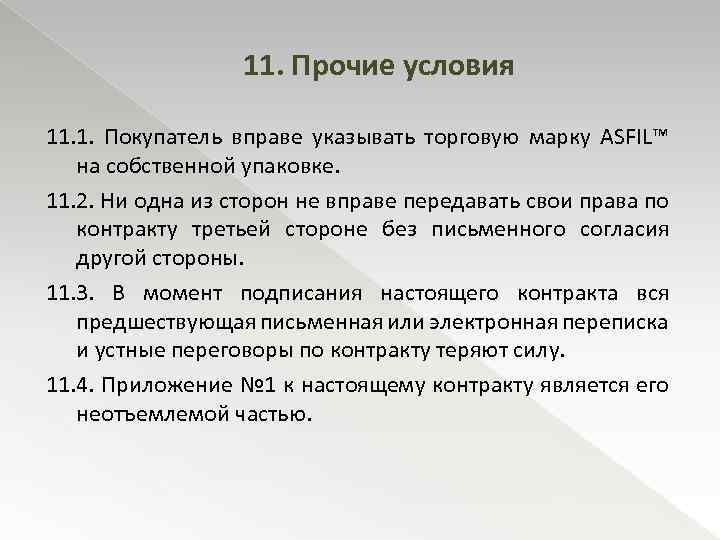 11. Прочие условия

11.1. Покупатель вправе указывать торговую марку ASFIL™ на собственной упаковке.

11.2. Ни одна из сторон не вправе передавать свои права по контракту третьей стороне без письменного согласия другой стороны.

11.3. В момент подписания настоящего контракта вся предшествующая письменная или электронная переписка и устные переговоры по контракту теряют силу.

11.4. Приложение №1 к настоящему контракту является его неотъемлемой частью.